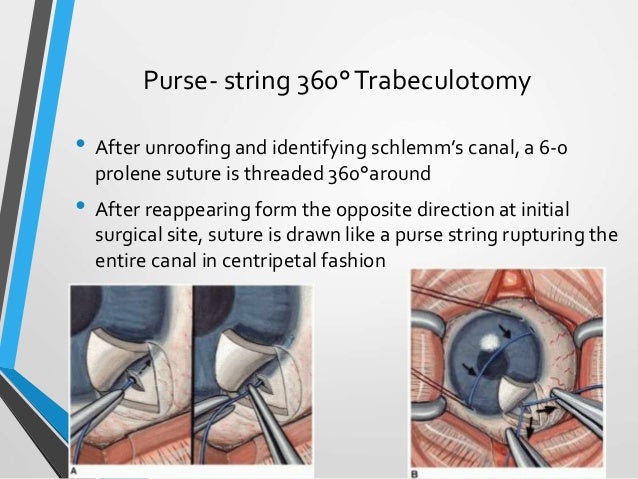 Purse- string 360° Trabeculotomy

• After unroofing and identifying schlemm's canal, a 6-0 prolene suture is threaded 360°around

• After reappearing form the opposite direction at initial surgical site, suture is drawn like a purse string rupturing the entire canal in centripetal fashion

A

B